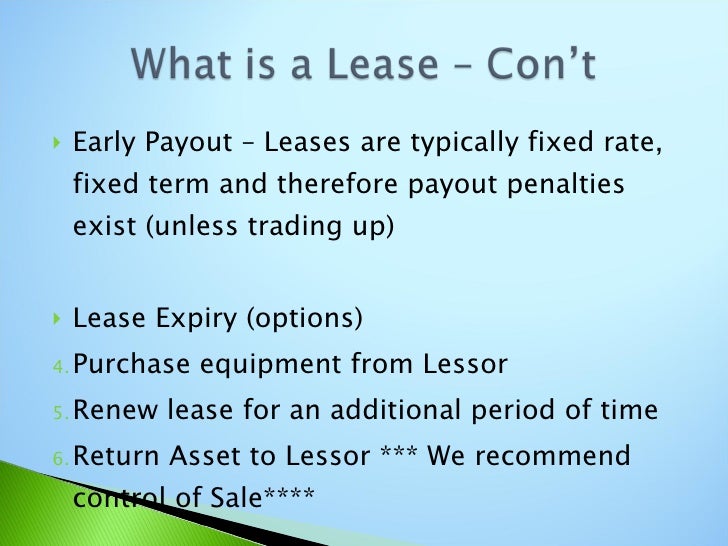 What is a Lease – Con't

Early Payout – Leases are typically fixed rate, fixed term and therefore payout penalties exist (unless trading up)

Lease Expiry (options)

4. Purchase equipment from Lessor

5. Renew lease for an additional period of time

6. Return Asset to Lessor *** We recommend control of Sale****